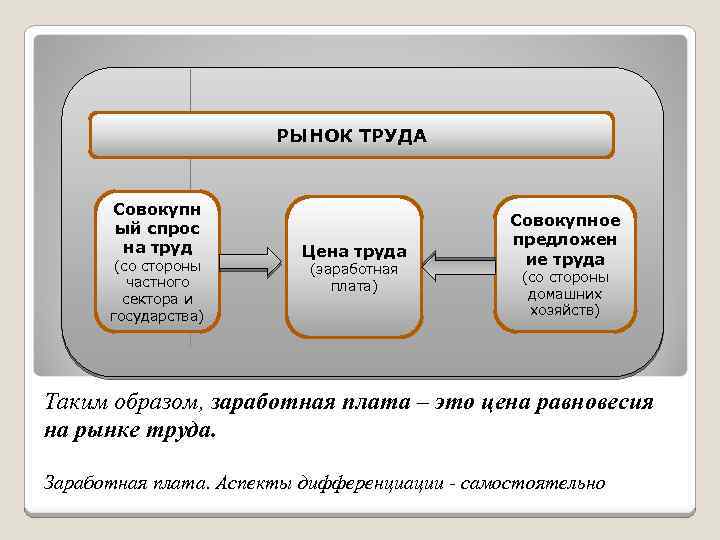 РЫНОК ТРУДА

Совокупный спрос на труд (со стороны частного сектора и государства)

Цена труда (заработная плата)

Совокупное предложение труда (со стороны домашних хозяйств)

Таким образом, заработная плата – это цена равновесия на рынке труда.

Заработная плата. Аспекты дифференциации - самостоятельно